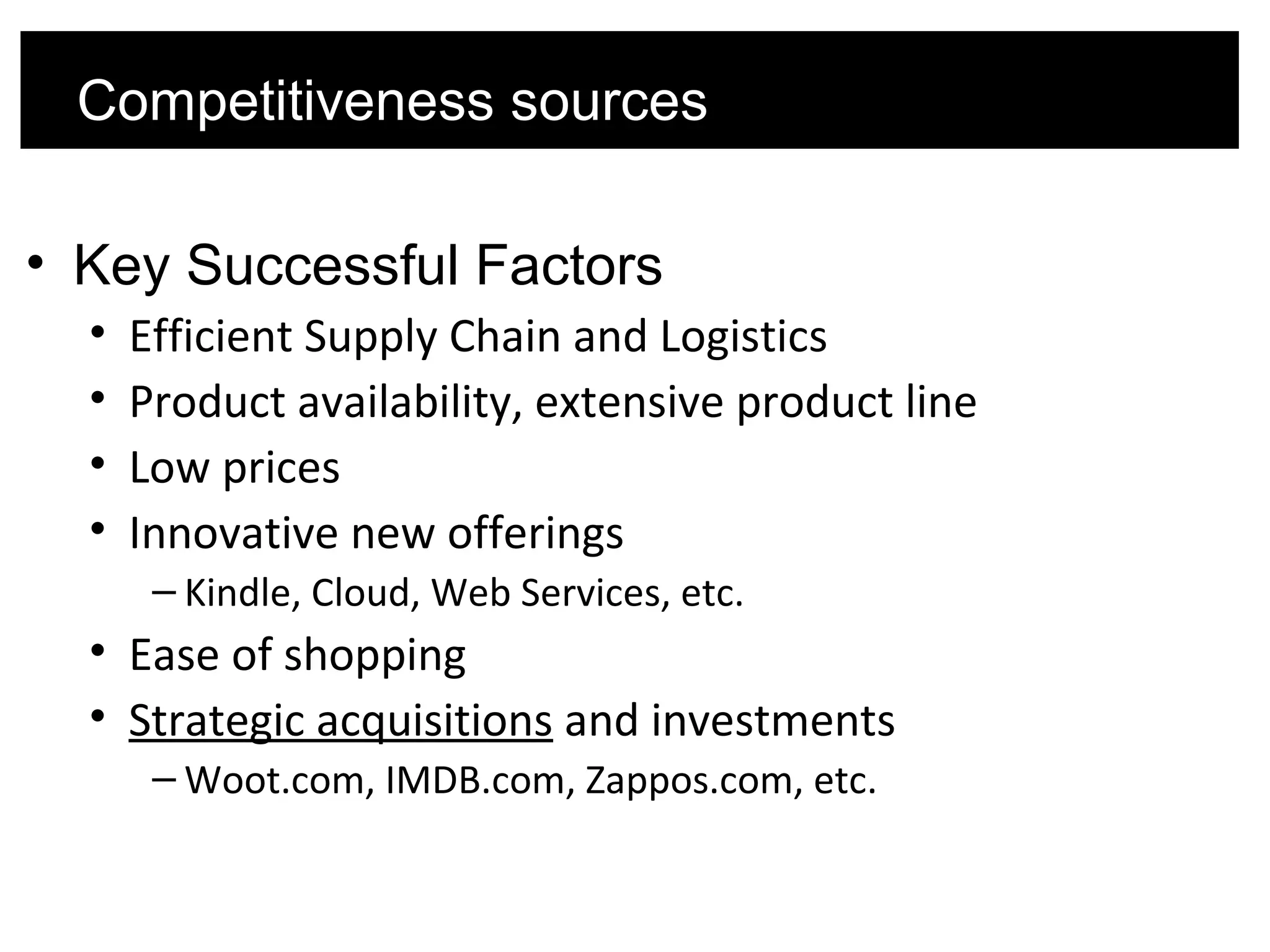 Competitiveness sources

• Key Successful Factors
  • Efficient Supply Chain and Logistics
  • Product availability, extensive product line
  • Low prices
  • Innovative new offerings
    – Kindle, Cloud, Web Services, etc.
  • Ease of shopping
  • Strategic acquisitions and investments
    – Woot.com, IMDB.com, Zappos.com, etc.